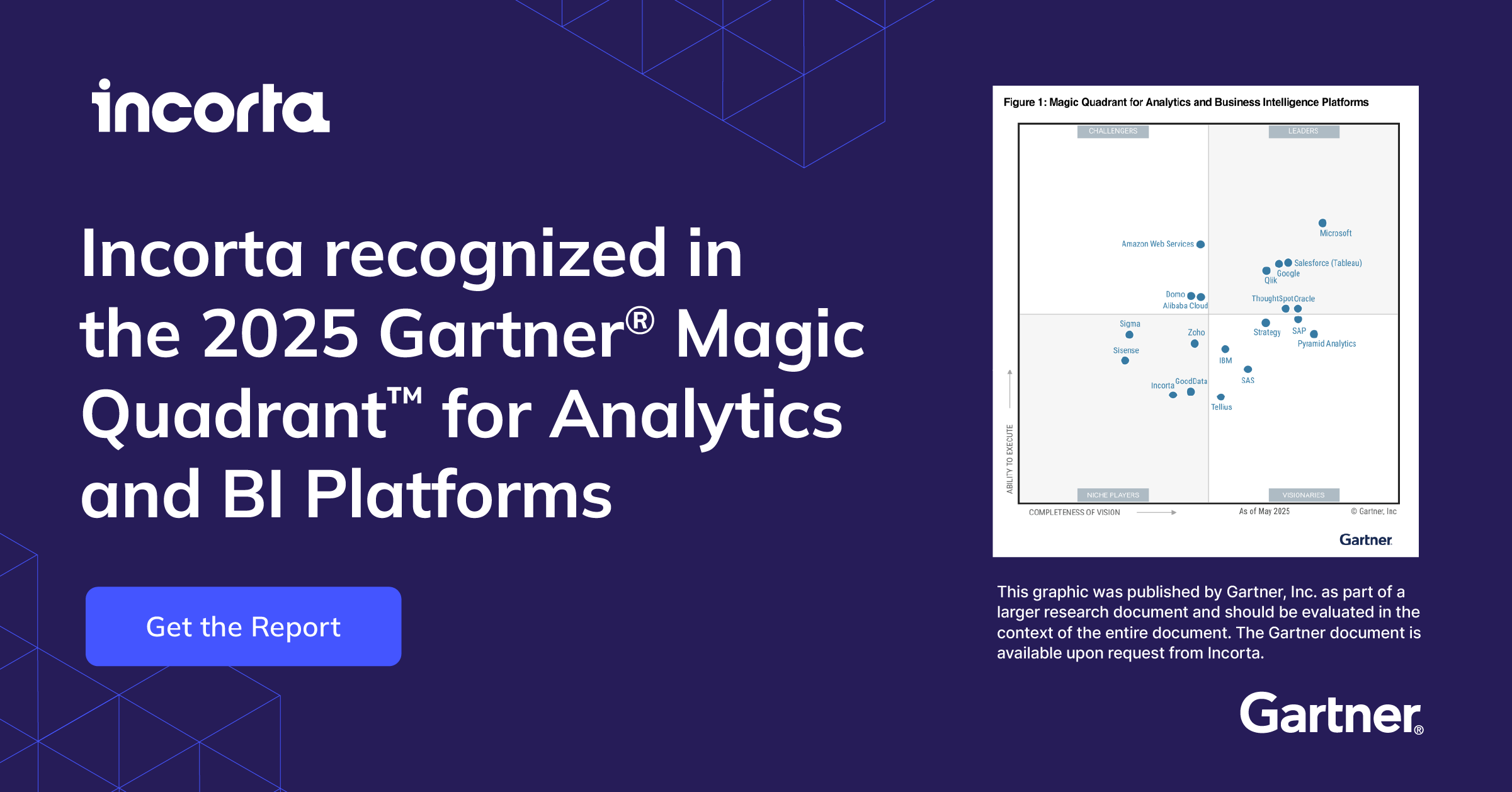 incorta

Incorta recognized in the 2025 Gartner® Magic Quadrant™ for Analytics and BI Platforms

Get the Report

Figure 1: Magic Quadrant for Analytics and Business Intelligence Platforms

CHALLENGERS

LEADERS

Microsoft
Amazon Web Services
Salesforce (Tableau)
Google
Qlik
Domo
Alibaba Cloud
ThoughtSpot
Oracle
Sigma
Zoho
Strategy
SAP
Pyramid Analytics
Sisense
IBM
SAS
Incorta
GoodData
Tellius

ABILITY TO EXECUTE

NICHE PLAYERS

VISIONARIES

COMPLETENESS OF VISION

As of May 2025

© Gartner, Inc

Gartner

This graphic was published by Gartner, Inc. as part of a larger research document and should be evaluated in the context of the entire document. The Gartner document is available upon request from Incorta.

Gartner®